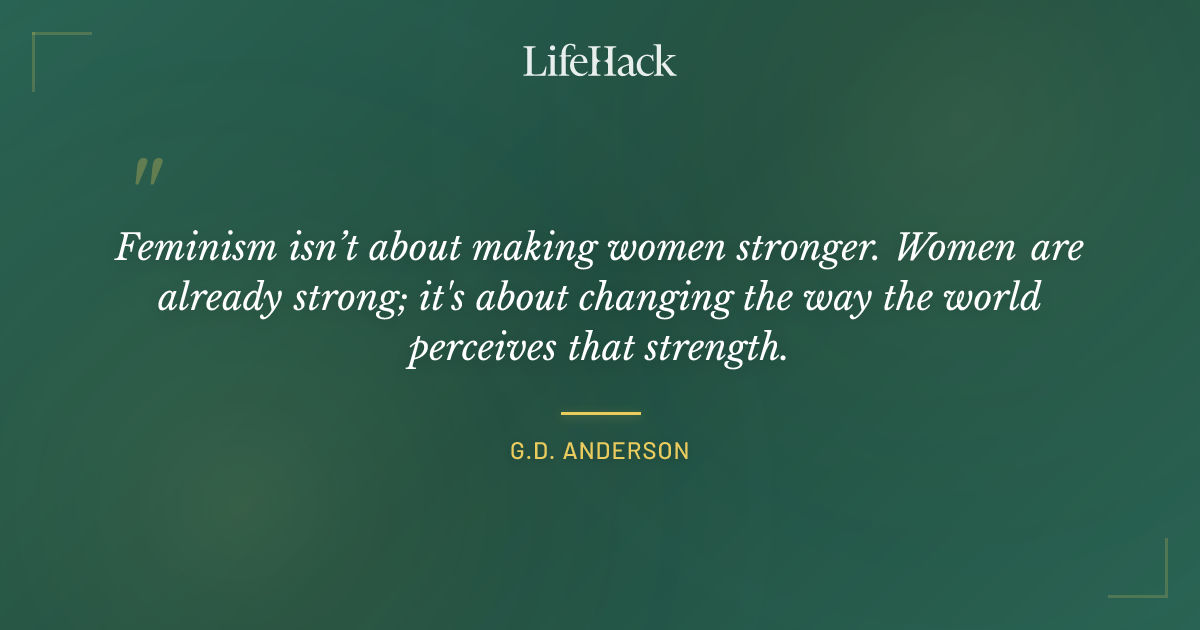 LifeHack

"

Feminism isn’t about making women stronger. Women are already strong; it's about changing the way the world perceives that strength.

G.D. ANDERSON